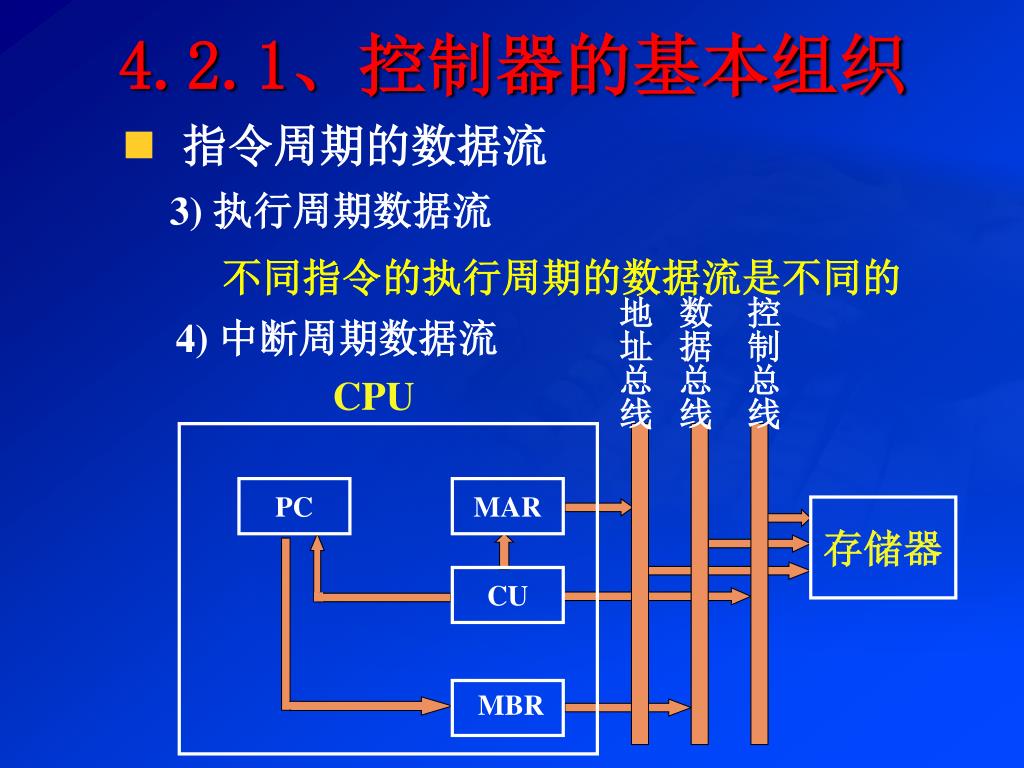 4.2.1、控制器的基本组织

指令周期的数据流

3) 执行周期数据流

不同指令的执行周期的数据流是不同的

4) 中断周期数据流

CPU

地址总线 数据总线 控制总线

PC

MAR

CU

MBR

存储器